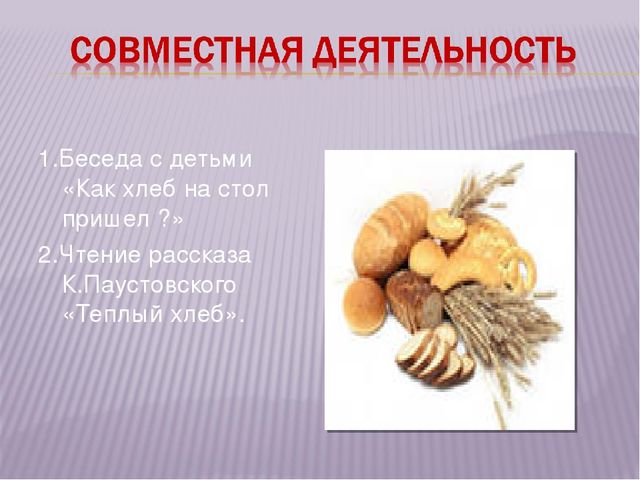 СОВМЕСТНАЯ ДЕЯТЕЛЬНОСТЬ

1.Беседа с детьми «Как хлеб на стол пришел ?»

2.Чтение рассказа К.Паустовского «Теплый хлеб».